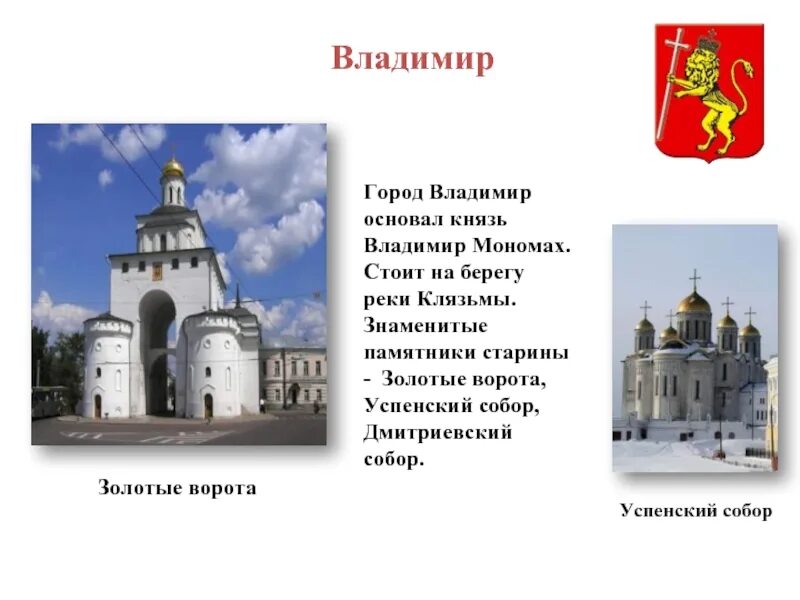 Владимир

Город Владимир основал князь Владимир Мономах. Стоит на берегу реки Клязьмы. Знаменитые памятники старины - Золотые ворота, Успенский собор, Дмитриевский собор.

Золотые ворота

Успенский собор